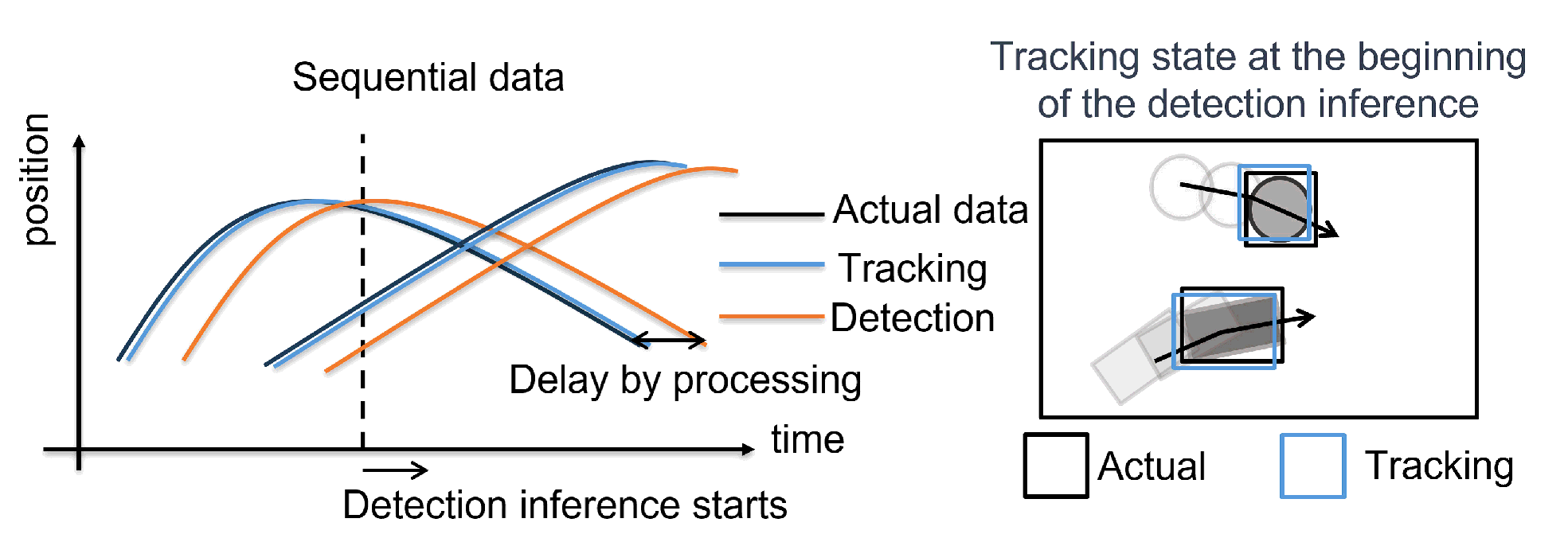 Sequential data

position

Actual data

Tracking

Detection

Delay by processing

time

Detection inference starts

Tracking state at the beginning of the detection inference

Actual

Tracking